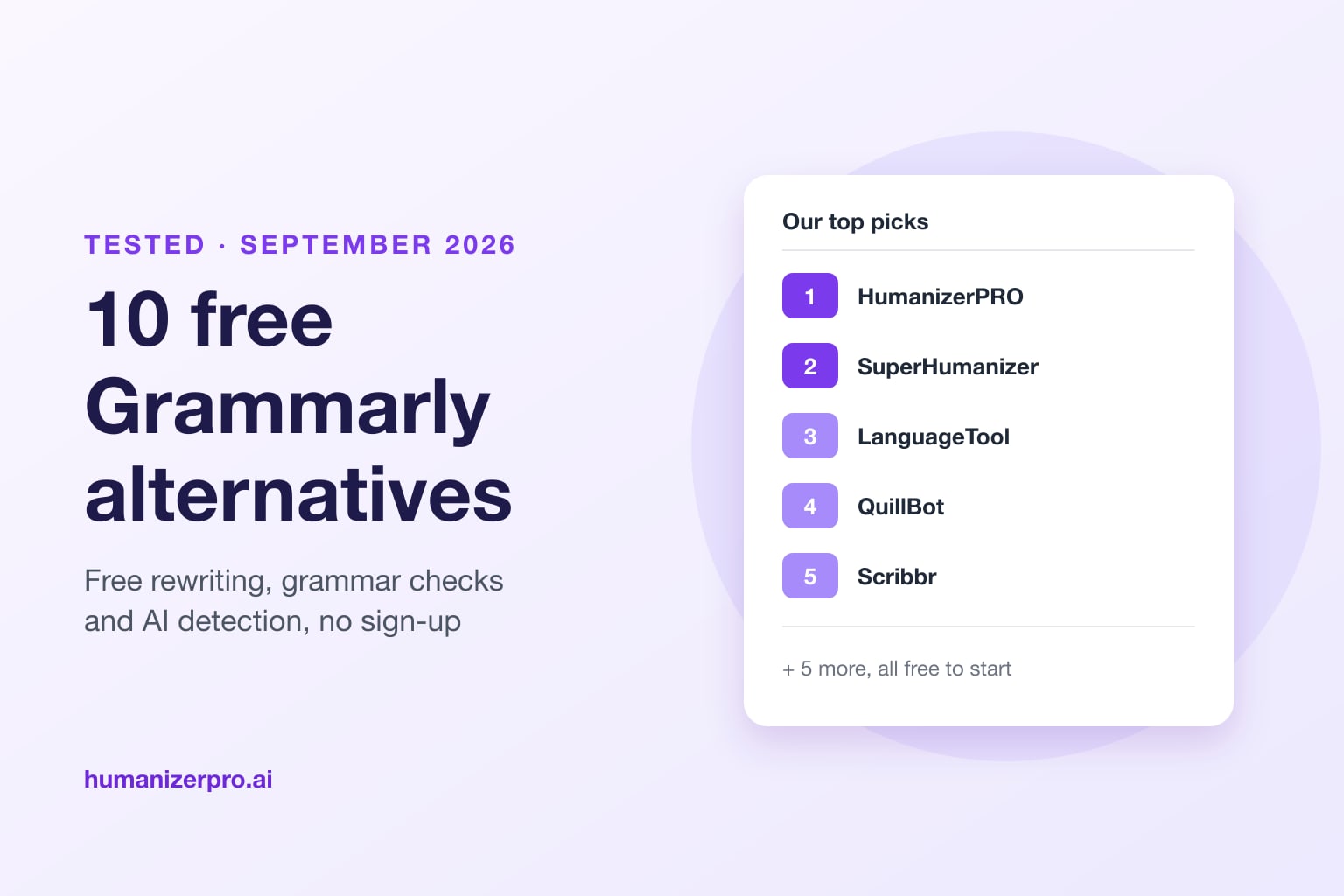 TESTED · SEPTEMBER 2026

10 free Grammarly alternatives

Free rewriting, grammar checks and AI detection, no sign-up

humanizerpro.ai

Our top picks

1 HumanizerPRO
2 SuperHumanizer
3 LanguageTool
4 QuillBot
5 Scribbr

+ 5 more, all free to start